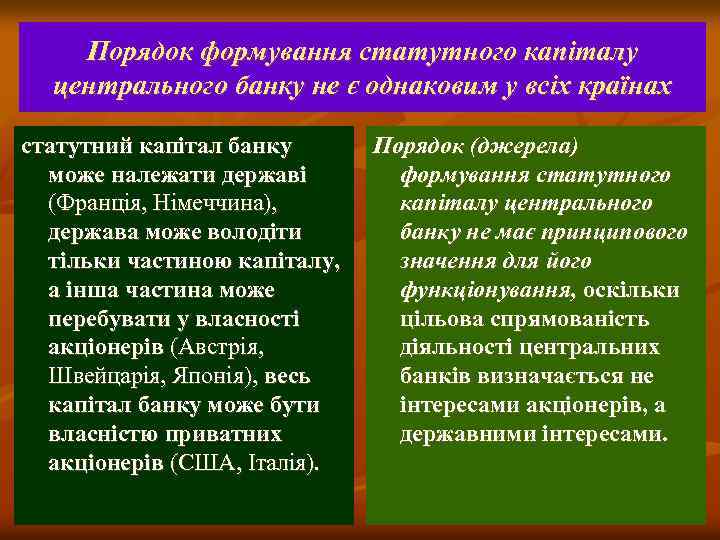 Порядок формування статутного капіталу центрального банку не є однаковим у всіх країнах

статутний капітал банку може належати державі (Франція, Німеччина), держава може володіти тільки частиною капіталу, а інша частина може перебувати у власності акціонерів (Австрія, Швейцарія, Японія), весь капітал банку може бути власністю приватних акціонерів (США, Італія).

Порядок (джерела) формування статутного капіталу центрального банку не має принципового значення для його функціонування, оскільки цільова спрямованість діяльності центральних банків визначається не інтересами акціонерів, а державними інтересами.